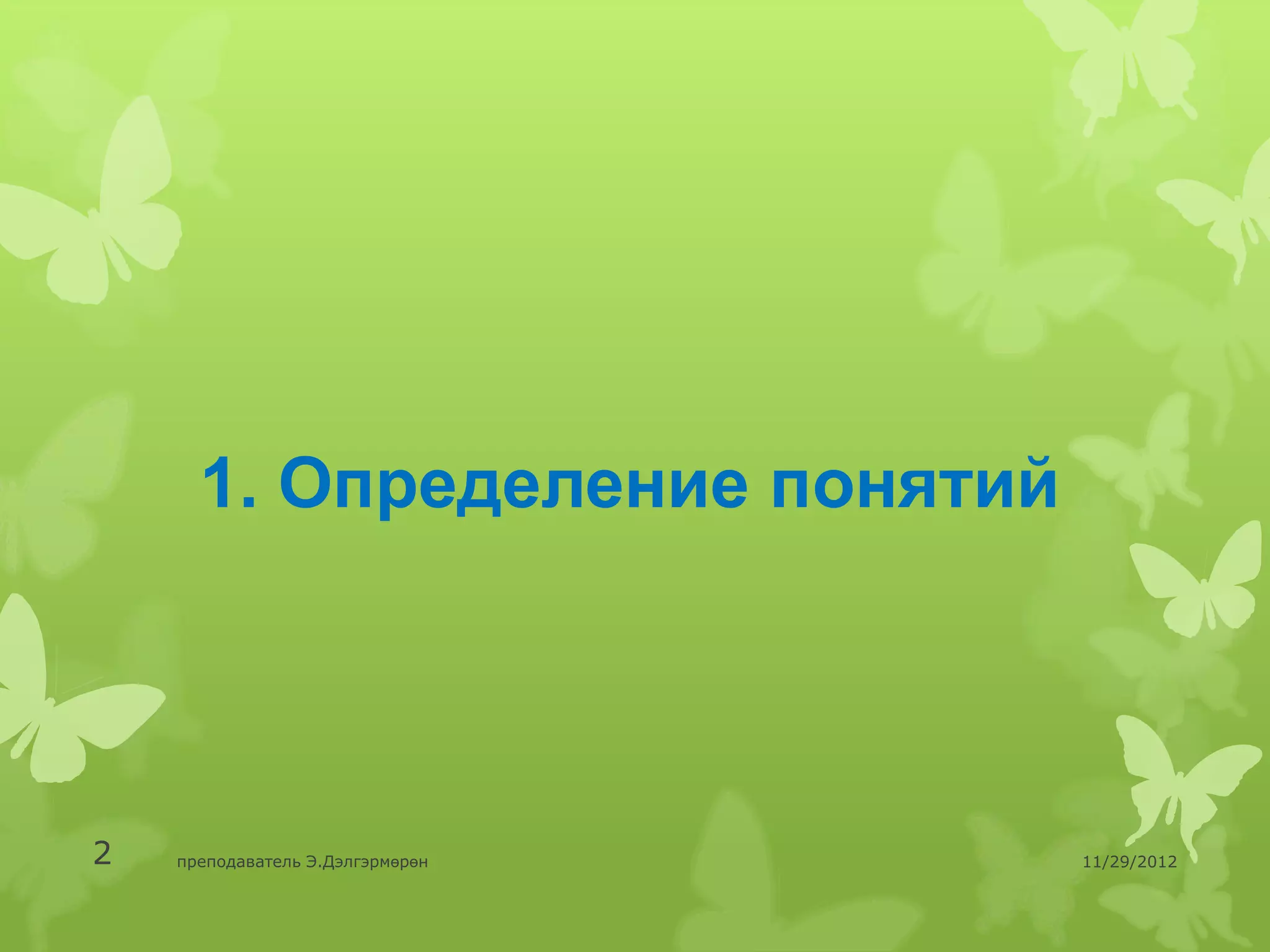 1. Определение понятий

2

преподаватель Э.Дэлгэрмөрөн

11/29/2012